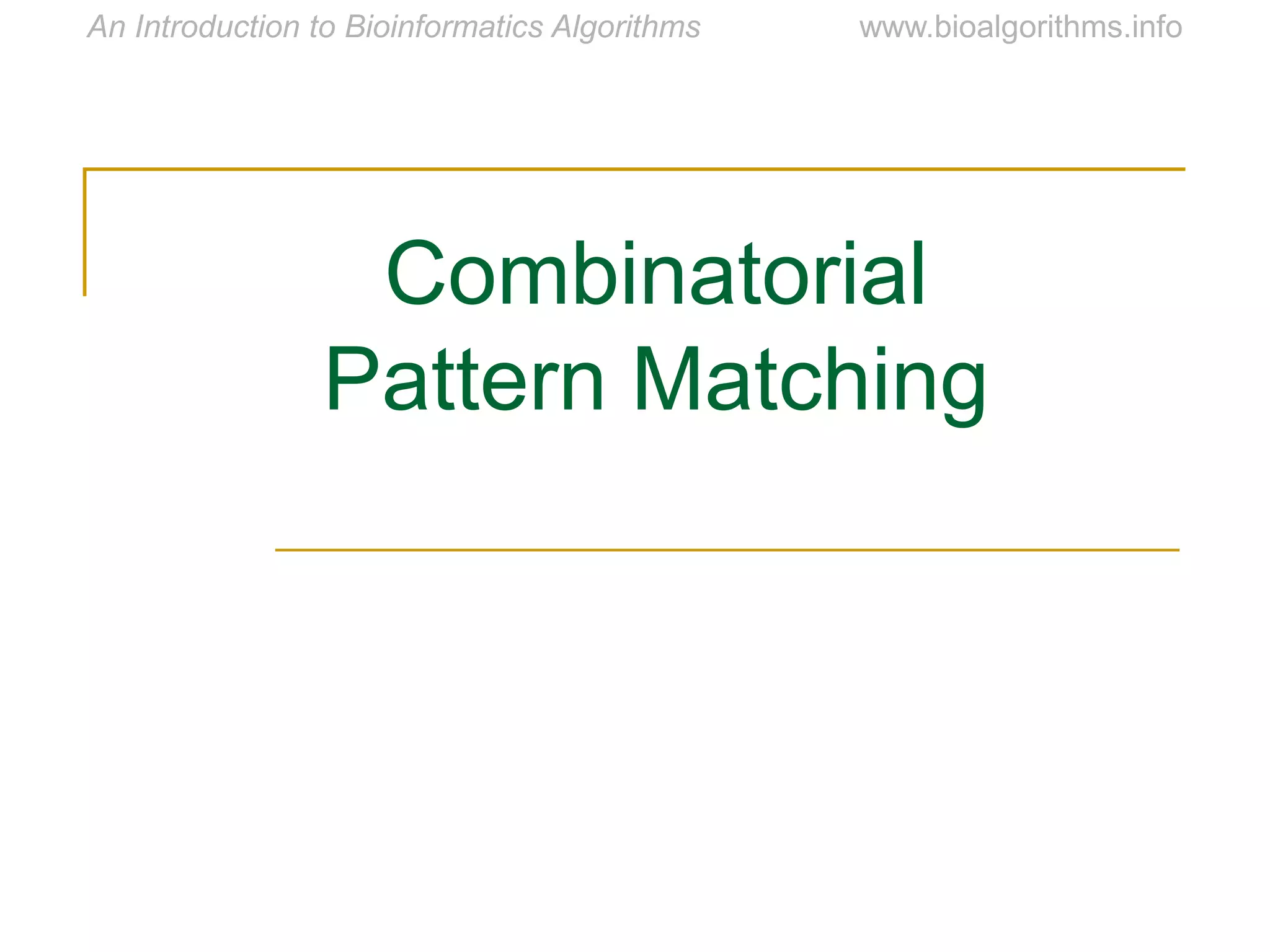 An Introduction to Bioinformatics Algorithms www.bioalgorithms.info

Combinatorial
Pattern Matching